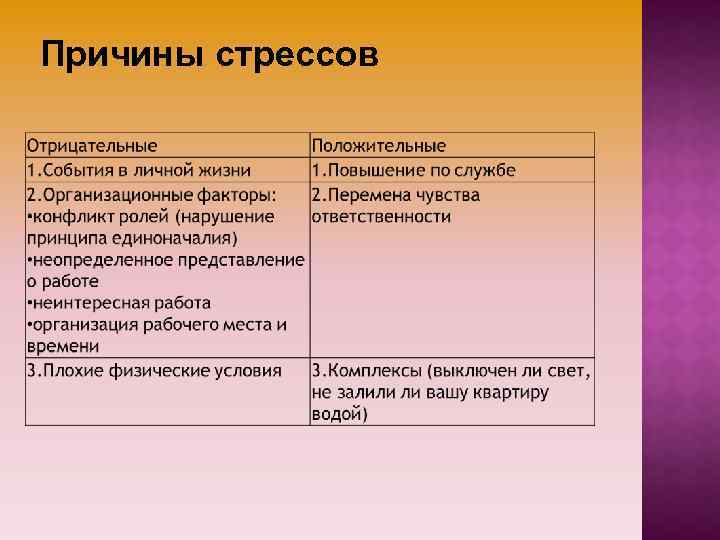 Причины стрессов

| Отрицательные | Положительные |
|---|---|
| 1.События в личной жизни | 1.Повышение по службе |
| 2.Организационные факторы: •конфликт ролей (нарушение принципа единоначалия) •неопределенное представление о работе •неинтересная работа •организация рабочего места и времени | 2.Перемена чувства ответственности |
| 3.Плохие физические условия | 3.Комплексы (выключен ли свет, не залили ли вашу квартиру водой) |